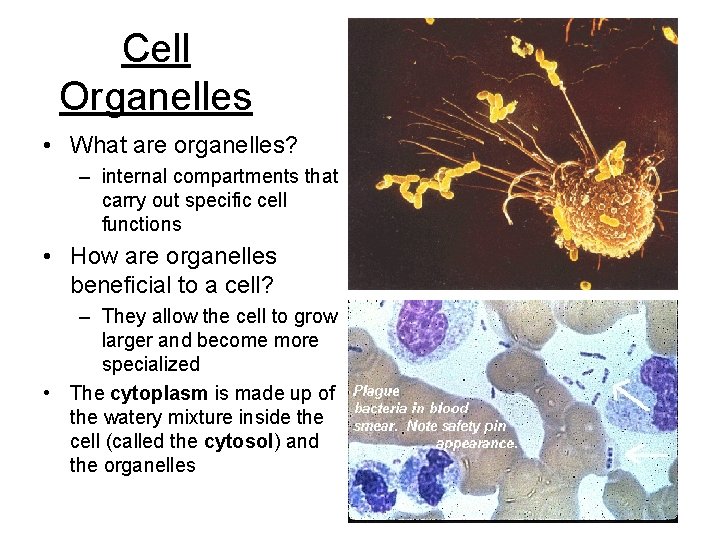 Cell Organelles

• What are organelles?
– internal compartments that carry out specific cell functions

• How are organelles beneficial to a cell?
– They allow the cell to grow larger and become more specialized

• The cytoplasm is made up of the watery mixture inside the cell (called the cytosol) and the organelles

Plague bacteria in blood smear. Note safety pin appearance.